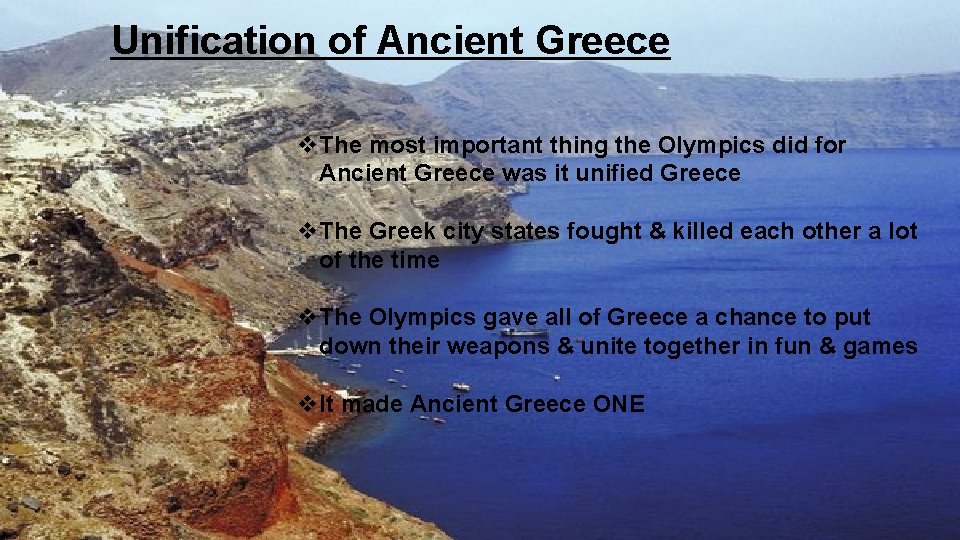 Unification of Ancient Greece

❖The most important thing the Olympics did for Ancient Greece was it unified Greece

❖The Greek city states fought & killed each other a lot of the time

❖The Olympics gave all of Greece a chance to put down their weapons & unite together in fun & games

❖It made Ancient Greece ONE